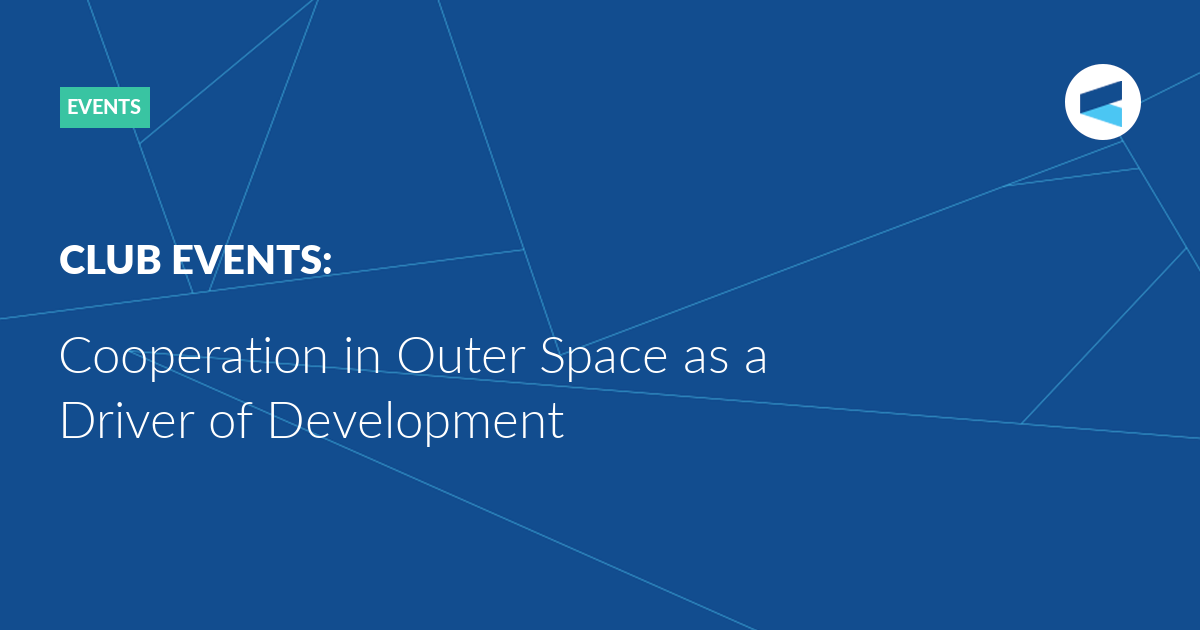 EVENTS

CLUB EVENTS:

Cooperation in Outer Space as a Driver of Development